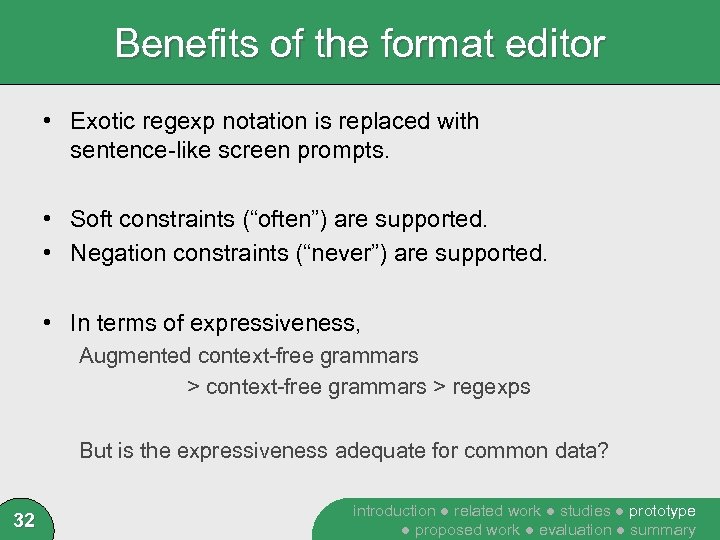 Benefits of the format editor

• Exotic regexp notation is replaced with sentence-like screen prompts.

• Soft constraints (“often”) are supported.
• Negation constraints (“never”) are supported.

• In terms of expressiveness,
Augmented context-free grammars
> context-free grammars > regexps

But is the expressiveness adequate for common data?

32

introduction ● related work ● studies ● prototype ● proposed work ● evaluation ● summary